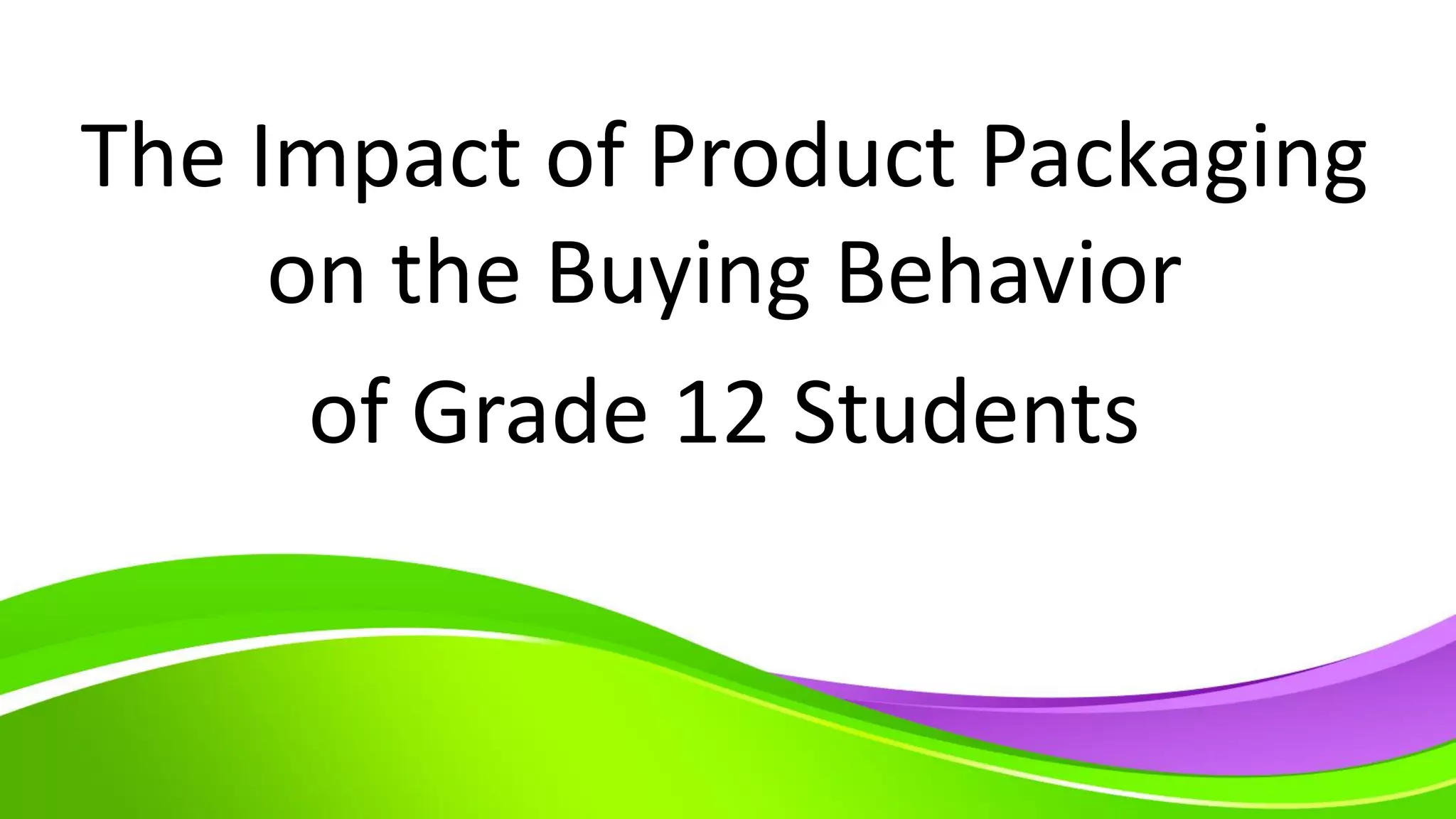 The Impact of Product Packaging on the Buying Behavior of Grade 12 Students